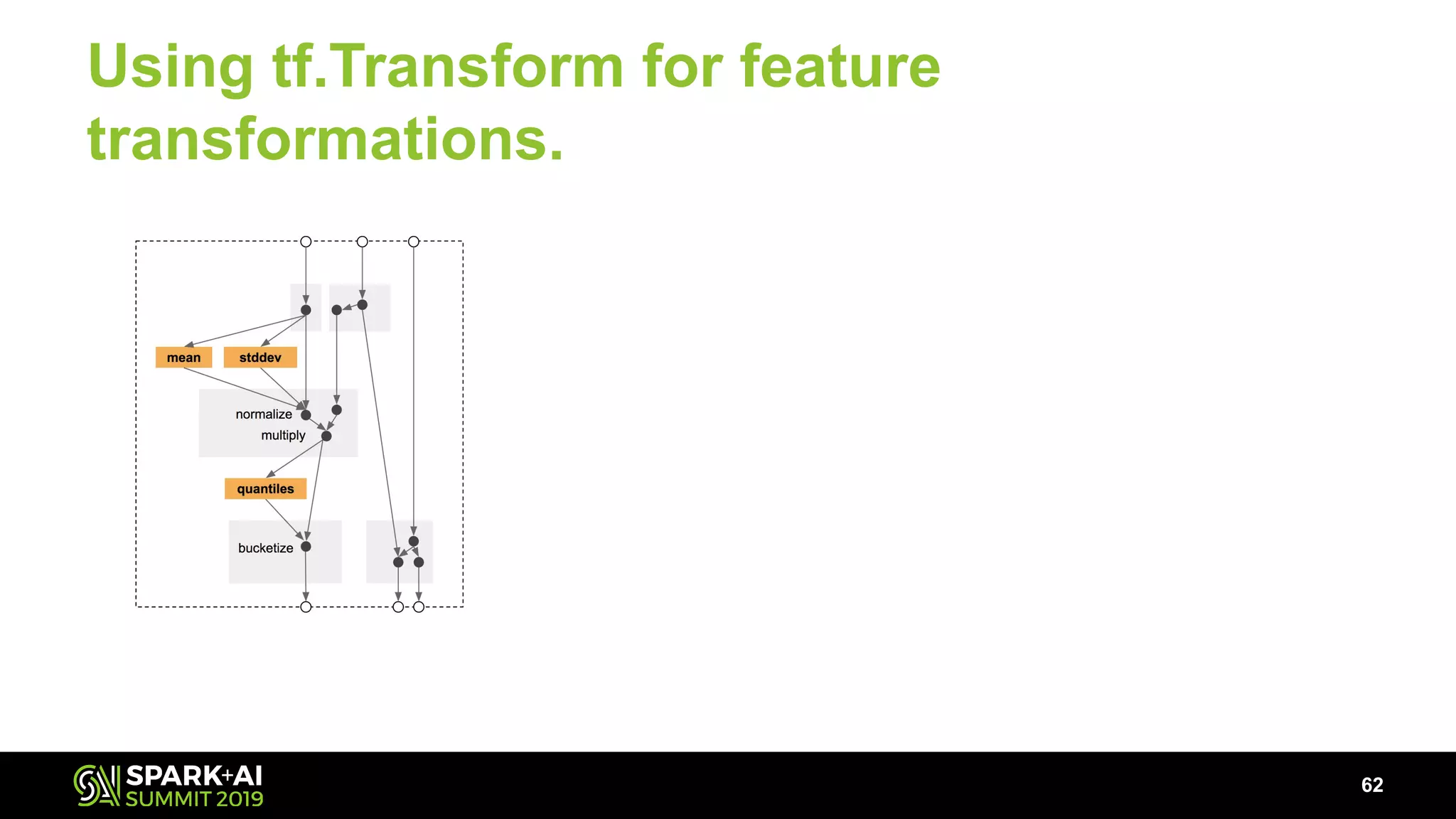 Using tf.Transform for feature transformations.

mean
stddev
normalize
multiply
quantiles
bucketize

SPARK+AI SUMMIT 2019

62